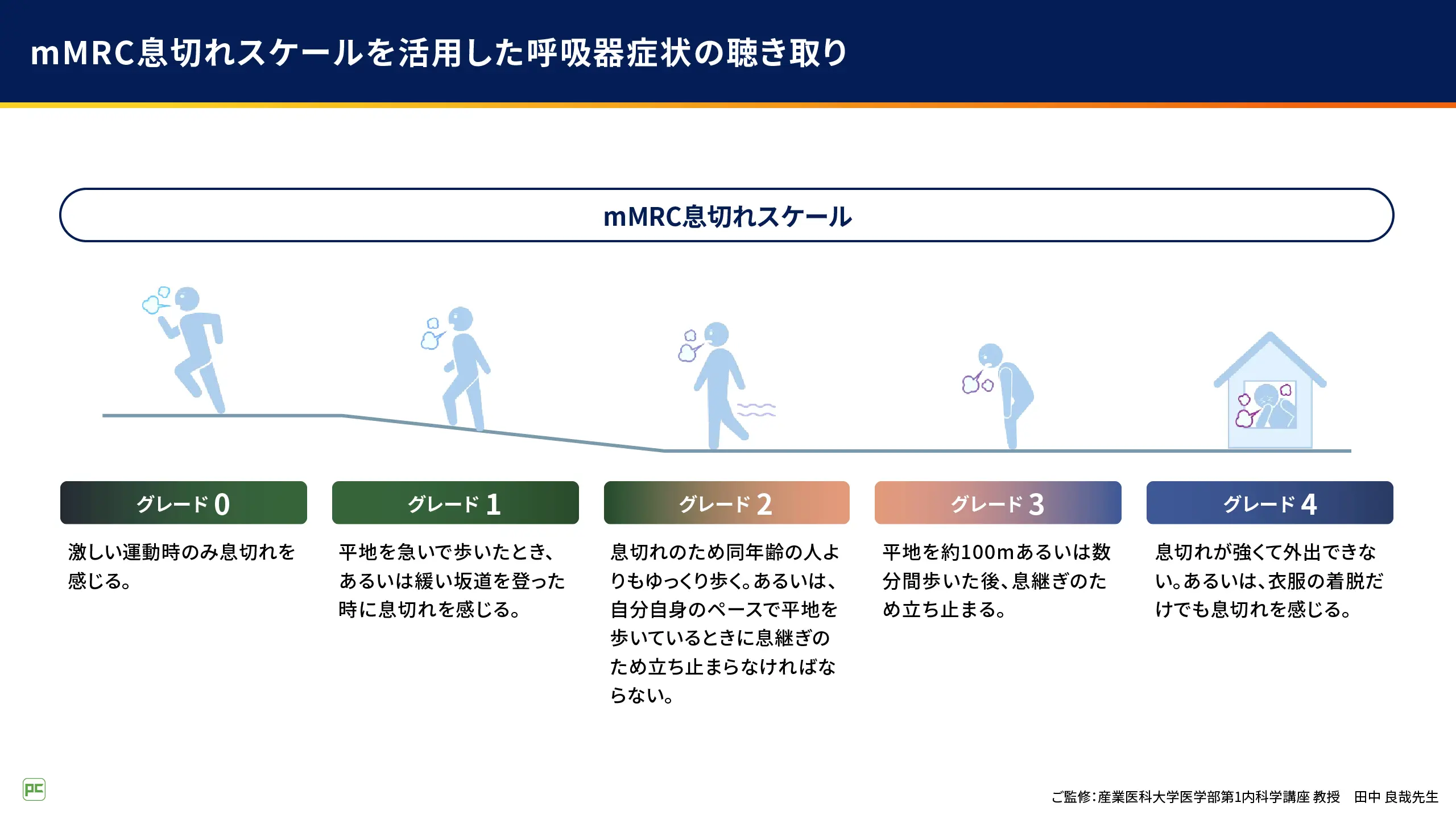 mMRC息切れスケールを活用した呼吸器症状の聴き取り

mMRC息切れスケール

グレード 0

激しい運動時のみ息切れを感じる。

グレード 1

平地を急いで歩いたとき、あるいは緩い坂道を登った時に息切れを感じる。

グレード 2

息切れのため同年齢の人よりもゆっくり歩く。あるいは、自分自身のペースで平地を歩いているときに息継ぎのため立ち止まらなければならない。

グレード 3

平地を約100mあるいは数分間歩いた後、息継ぎのため立ち止まる。

グレード 4

息切れが強くて外出できない。あるいは、衣服の着脱だけでも息切れを感じる。

PC

ご監修：産業医科大学医学部第1内科学講座 教授　田中 良哉先生